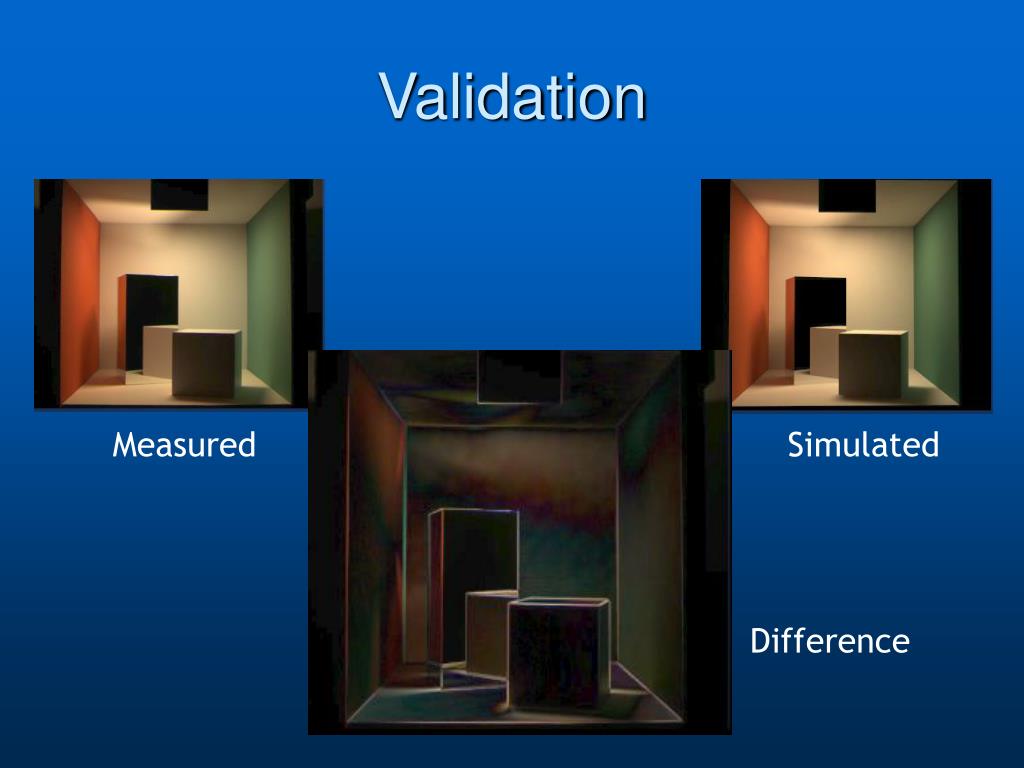 Validation

Measured

Simulated

Difference